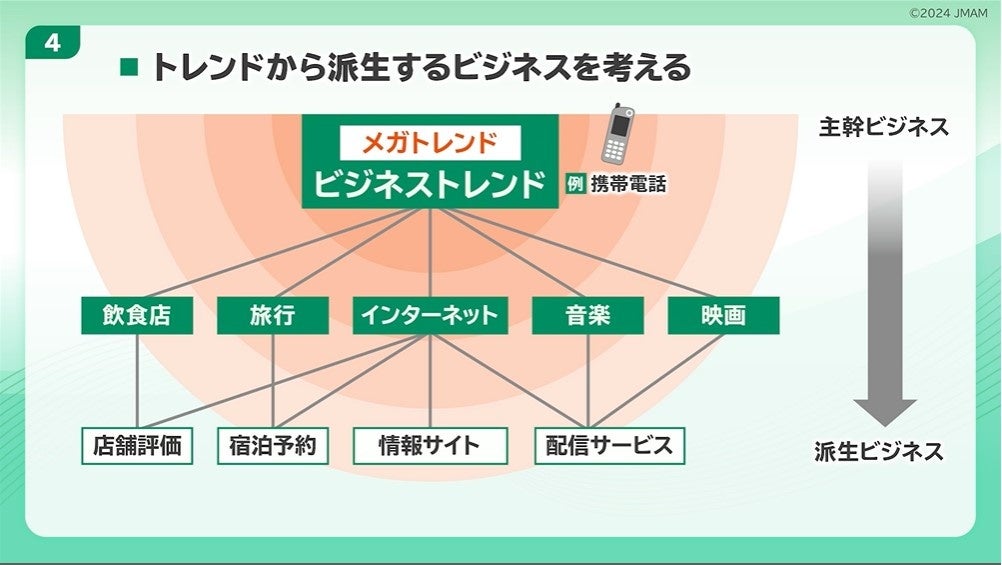 ©2024 JMAM

4

■ トレンドから派生するビジネスを考える

メガトレンド

ビジネストレンド

例 携帯電話

主幹ビジネス

飲食店

旅行

インターネット

音楽

映画

店舗評価

宿泊予約

情報サイト

配信サービス

派生ビジネス